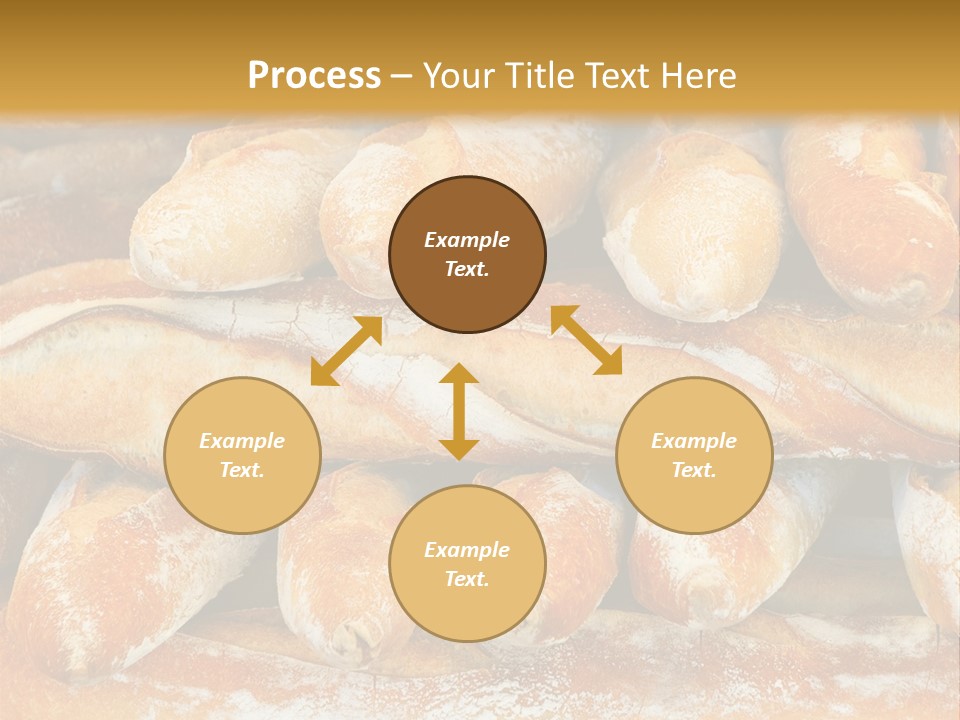 Process – Your Title Text Here

Example Text.

Example Text.

Example Text.

Example Text.